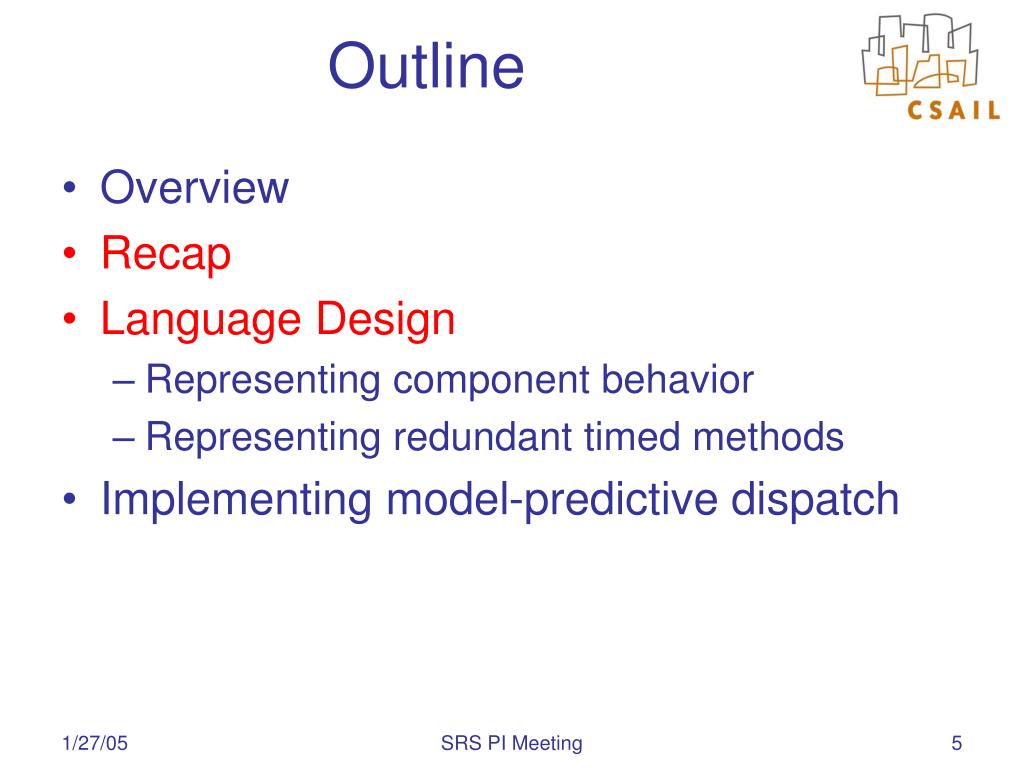 Outline

CSAIL

• Overview
• Recap
• Language Design
– Representing component behavior
– Representing redundant timed methods
• Implementing model-predictive dispatch

1/27/05
SRS PI Meeting
5